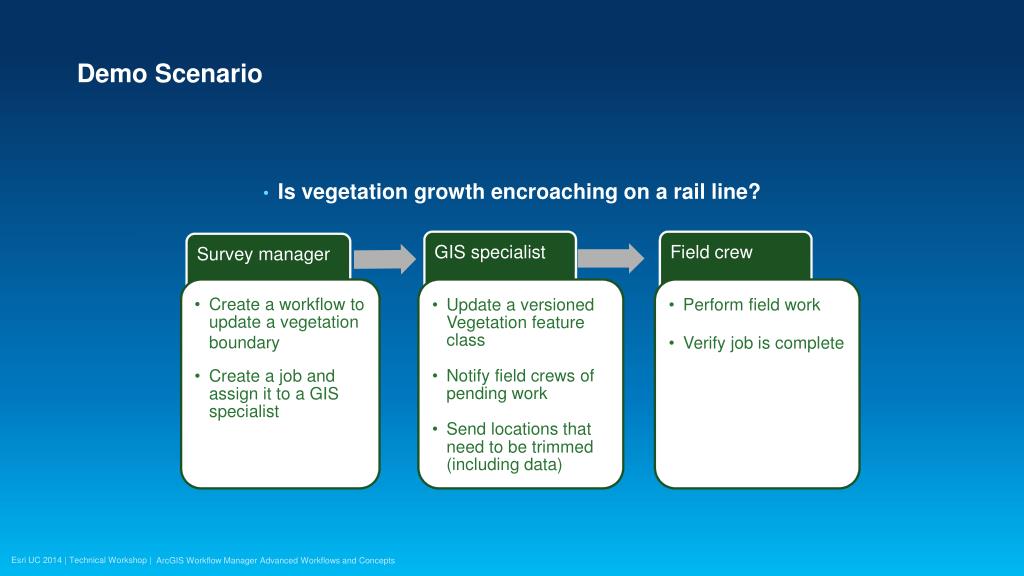 Demo Scenario

• Is vegetation growth encroaching on a rail line?

Survey manager

• Create a workflow to update a vegetation boundary
• Create a job and assign it to a GIS specialist

GIS specialist

• Update a versioned Vegetation feature class
• Notify field crews of pending work
• Send locations that need to be trimmed (including data)

Field crew

• Perform field work
• Verify job is complete

Esri UC 2014 | Technical Workshop | ArcGIS Workflow Manager Advanced Workflows and Concepts